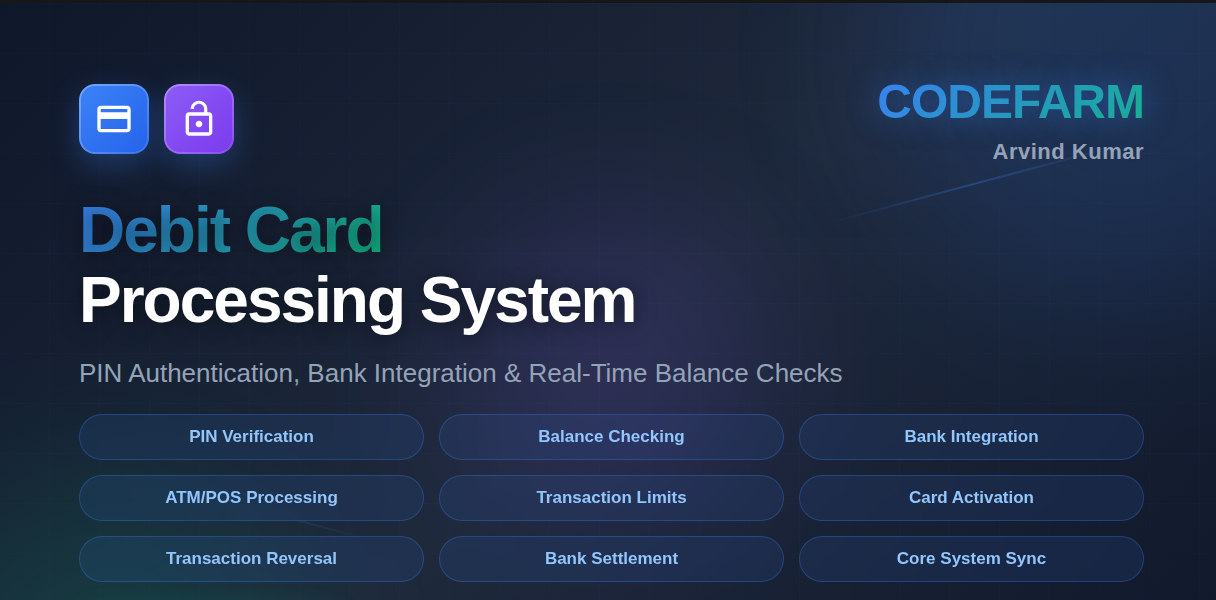 CODEFARM
Arvind Kumar

Debit Card
Processing System

PIN Authentication, Bank Integration & Real-Time Balance Checks

PIN Verification
Balance Checking
Bank Integration
ATM/POS Processing
Transaction Limits
Card Activation
Transaction Reversal
Bank Settlement
Core System Sync